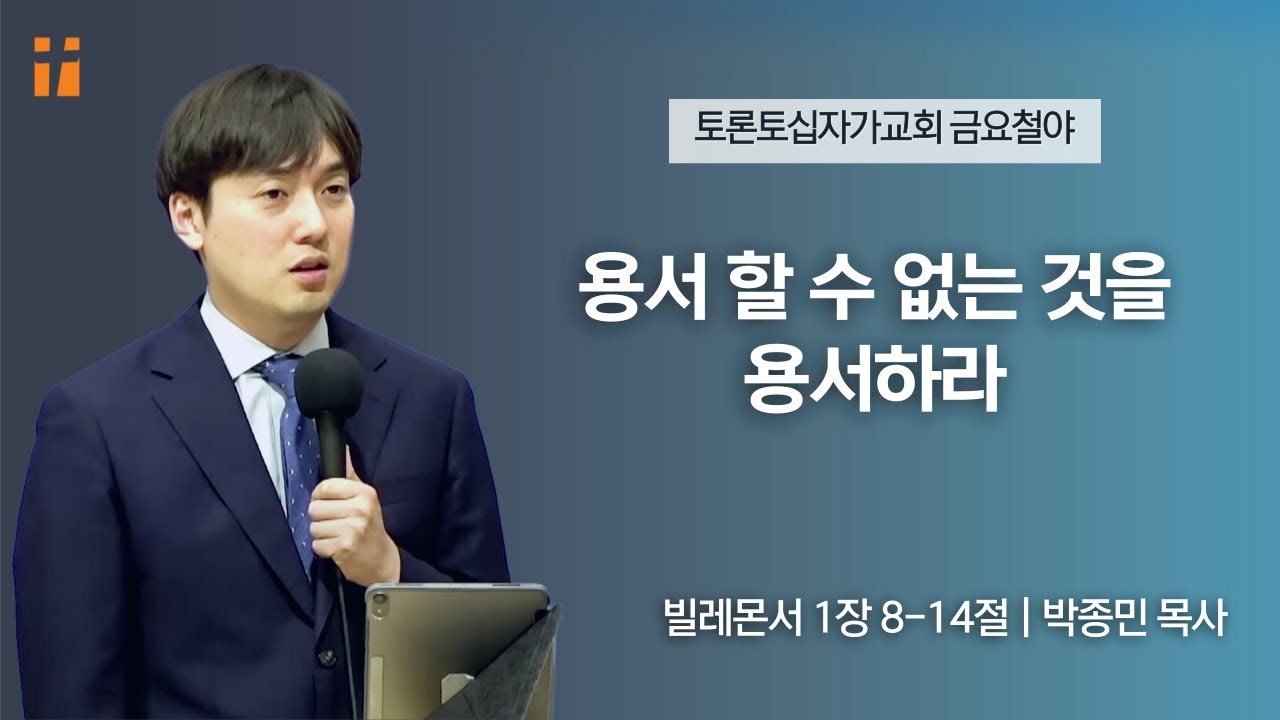 토론토십자가교회 금요철야

용서 할 수 없는 것을 용서하라

빌레몬서 1장 8-14절 | 박종민 목사